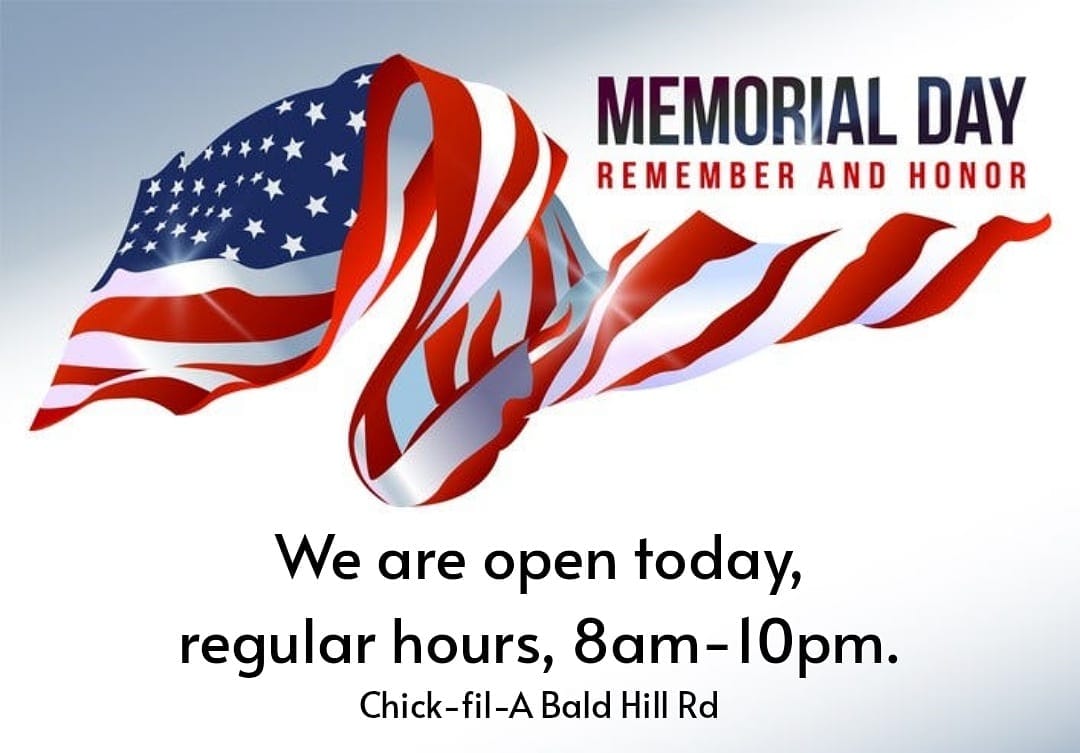 MEMORIAL DAY
REMEMBER AND HONOR

We are open today, regular hours, 8am-10pm.

Chick-fil-A Bald Hill Rd